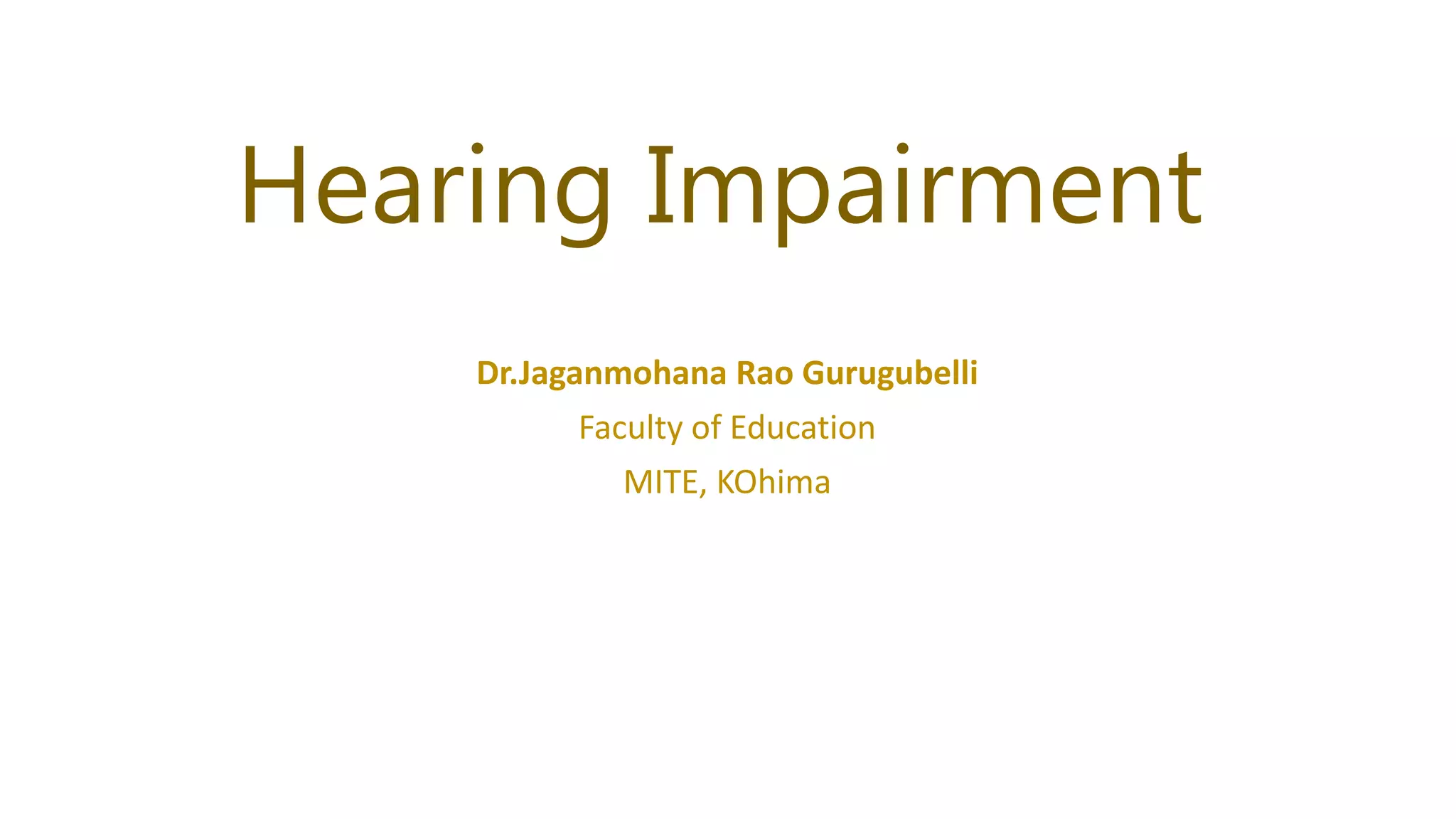 Hearing Impairment

Dr.Jaganmohana Rao Gurugubelli

Faculty of Education

MITE, KOhima